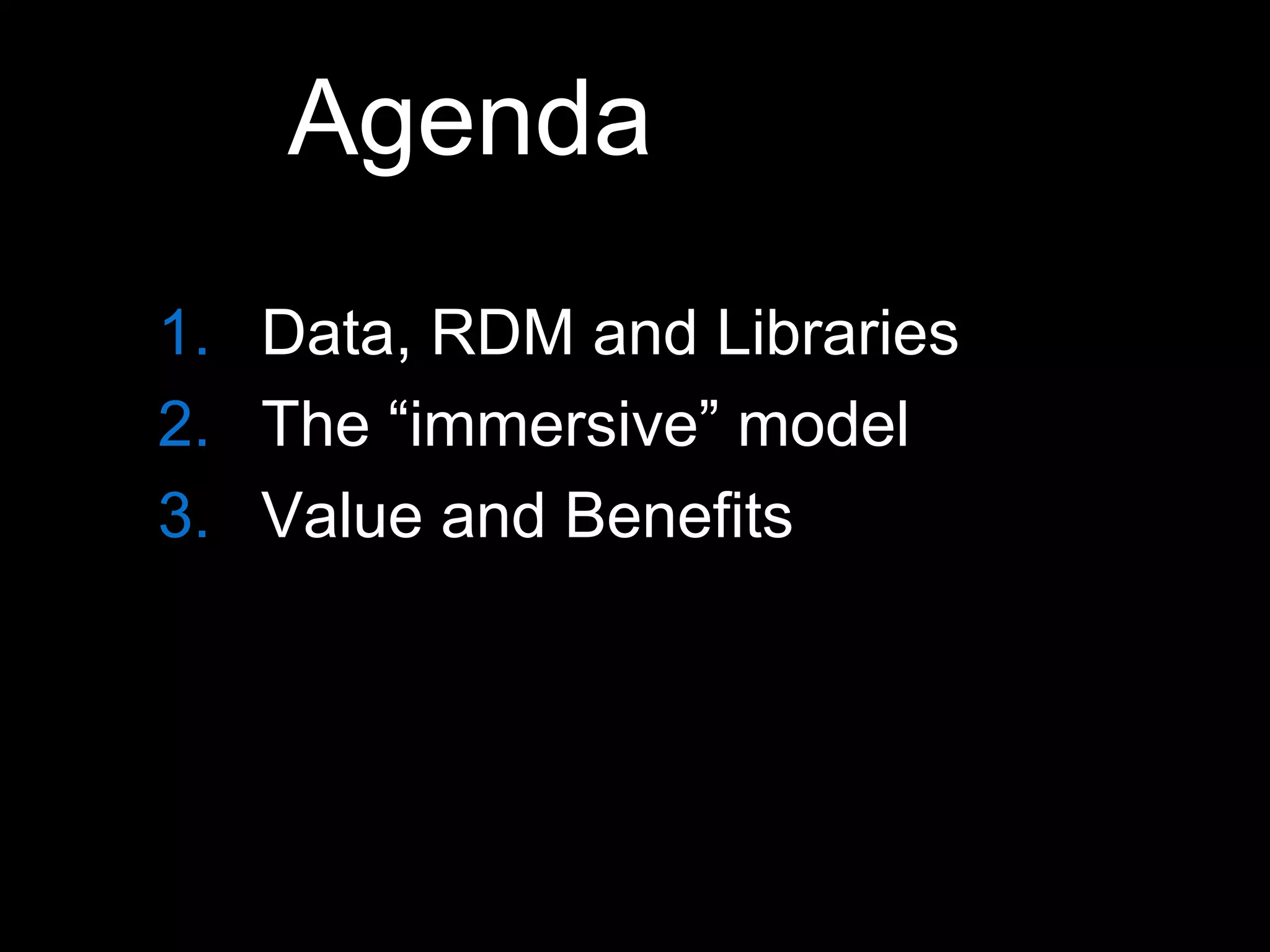 Agenda

1. Data, RDM and Libraries
2. The “immersive” model
3. Value and Benefits